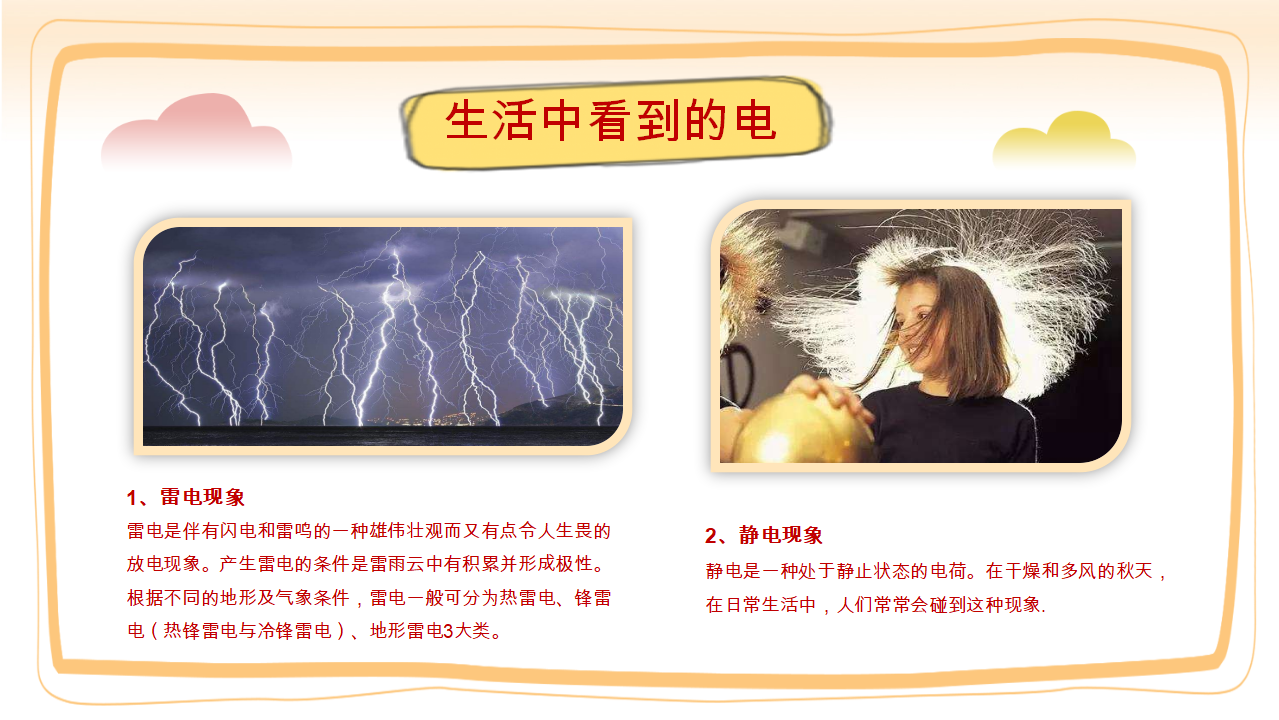 生活中看到的电

1、雷电现象

雷电是伴有闪电和雷鸣的一种雄伟壮观而又有点令人生畏的放电现象。产生雷电的条件是雷雨云中有积累并形成极性。根据不同的地形及气象条件，雷电一般可分为热雷电、锋雷电（热锋雷电与冷锋雷电）、地形雷电3大类。

2、静电现象

静电是一种处于静止状态的电荷。在干燥和多风的秋天，在日常生活中，人们常常会碰到这种现象.